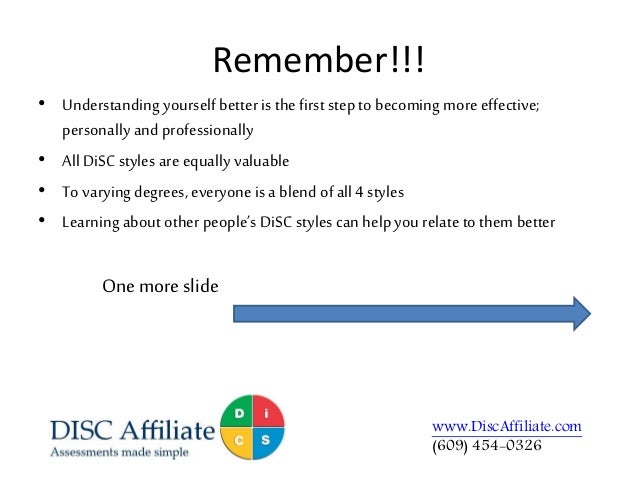 Remember!!!

• Understanding yourself better is the first step to becoming more effective; personally and professionally
• All DiSC styles are equally valuable
• To varying degrees, everyone is a blend of all 4 styles
• Learning about other people's DiSC styles can help you relate to them better

One more slide

DISC Affiliate
Assessments made simple

D i C S

www.DiscAffiliate.com
(609) 454-0326